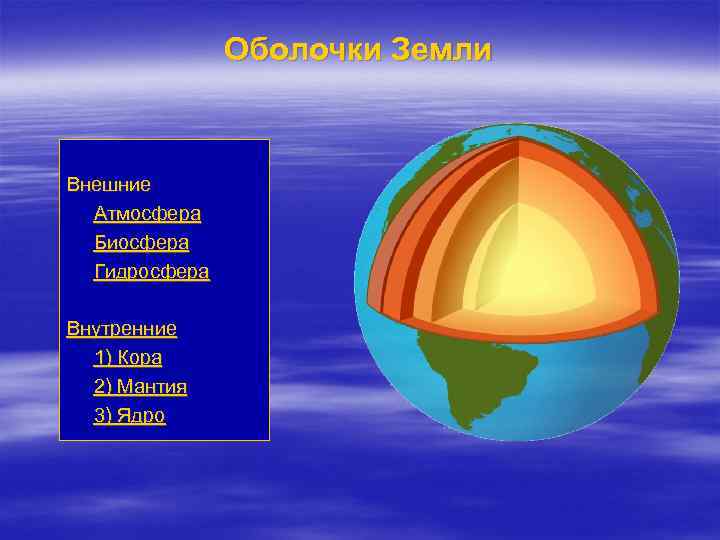 Оболочки Земли

Внешние
Атмосфера
Биосфера
Гидросфера

Внутренние
1) Кора
2) Мантия
3) Ядро